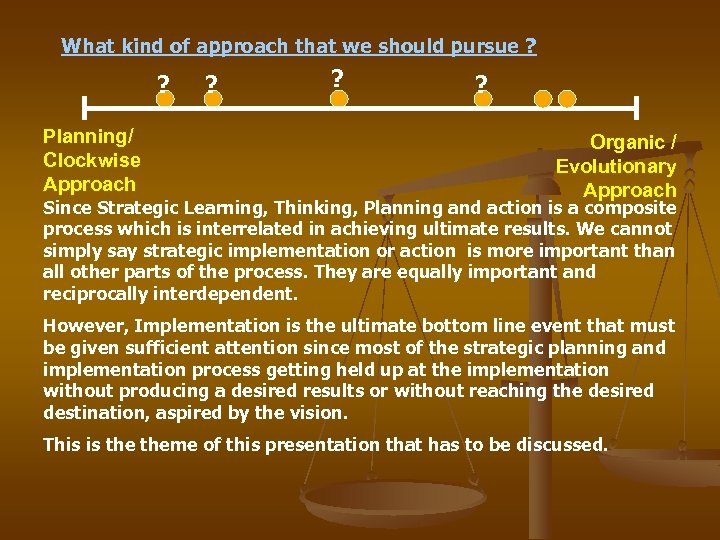 What kind of approach that we should pursue ?

? ? ? ?

Planning/ Clockwise Approach

Organic / Evolutionary Approach

Since Strategic Learning, Thinking, Planning and action is a composite process which is interrelated in achieving ultimate results. We cannot simply say strategic implementation or action is more important than all other parts of the process. They are equally important and reciprocally interdependent.

However, Implementation is the ultimate bottom line event that must be given sufficient attention since most of the strategic planning and implementation process getting held up at the implementation without producing a desired results or without reaching the desired destination, aspired by the vision.

This is the theme of this presentation that has to be discussed.